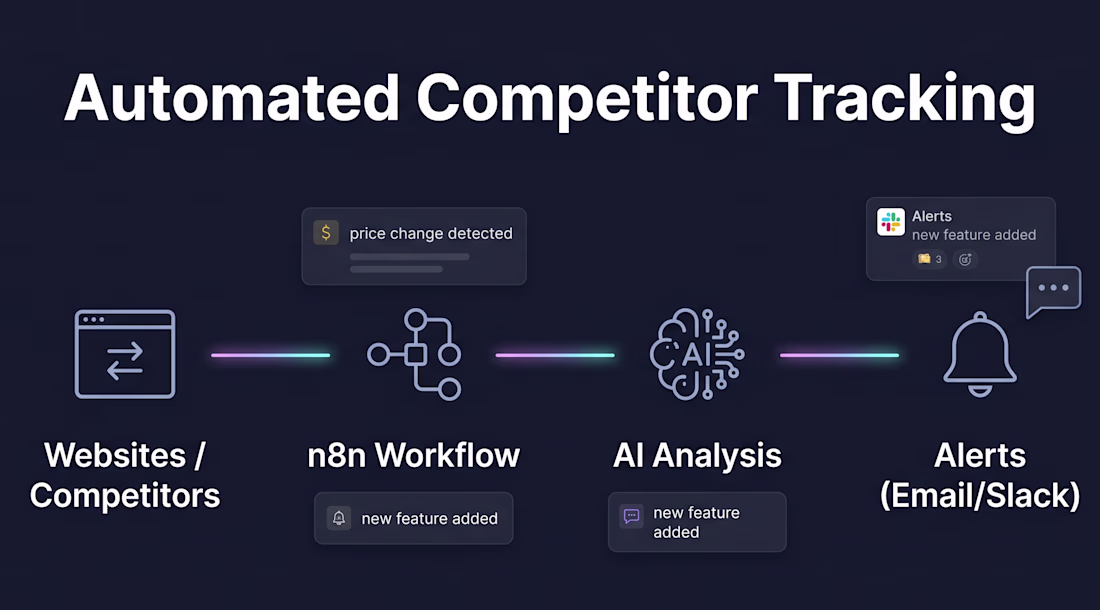 Automated Competitor Tracking

$ price change detected

Alerts
new feature added
3

AI

Websites / Competitors

n8n Workflow

new feature added

AI Analysis

new feature added

Alerts (Email/Slack)